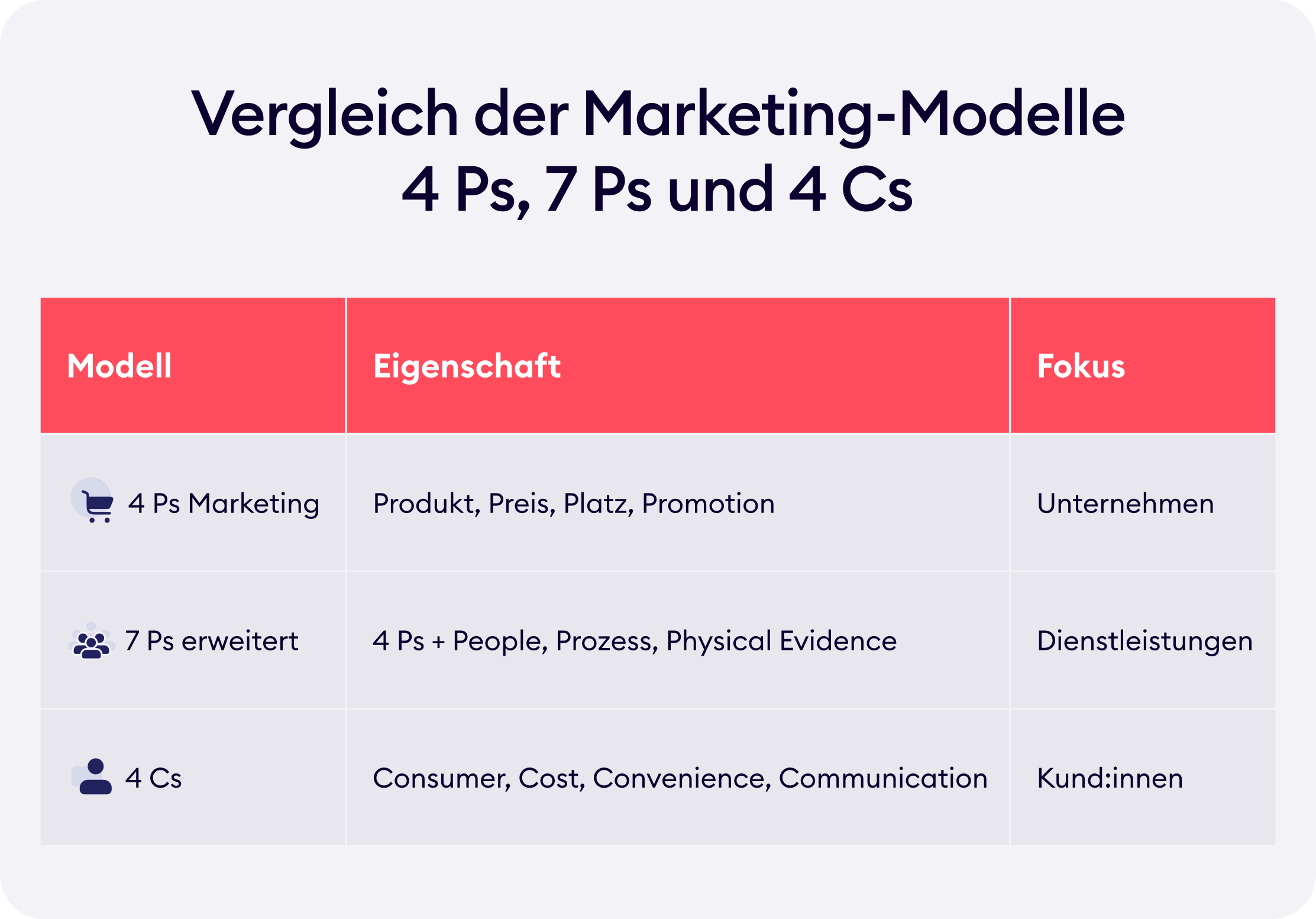 Vergleich der Marketing-Modelle
4 Ps, 7 Ps und 4 Cs

| Modell | Eigenschaft | Fokus |
|---|---|---|
| 4 Ps Marketing | Produkt, Preis, Platz, Promotion | Unternehmen |
| 7 Ps erweitert | 4 Ps + People, Prozess, Physical Evidence | Dienstleistungen |
| 4 Cs | Consumer, Cost, Convenience, Communication | Kund:innen |